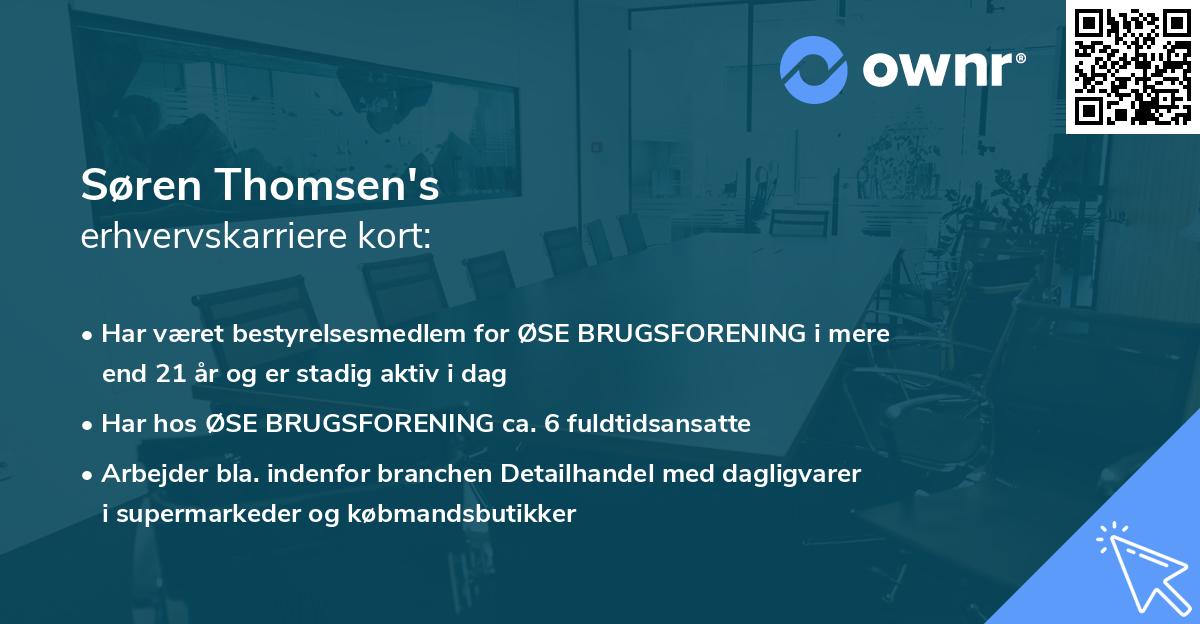 ownr®

Søren Thomsen's
erhvervskarriere kort:

• Har været bestyrelsesmedlem for ØSE BRUGSFORENING i mere end 21 år og er stadig aktiv i dag

• Har hos ØSE BRUGSFORENING ca. 6 fuldtidsansatte

• Arbejder bla. indenfor branchen Detailhandel med dagligvarer i supermarkeder og købmandsbutikker